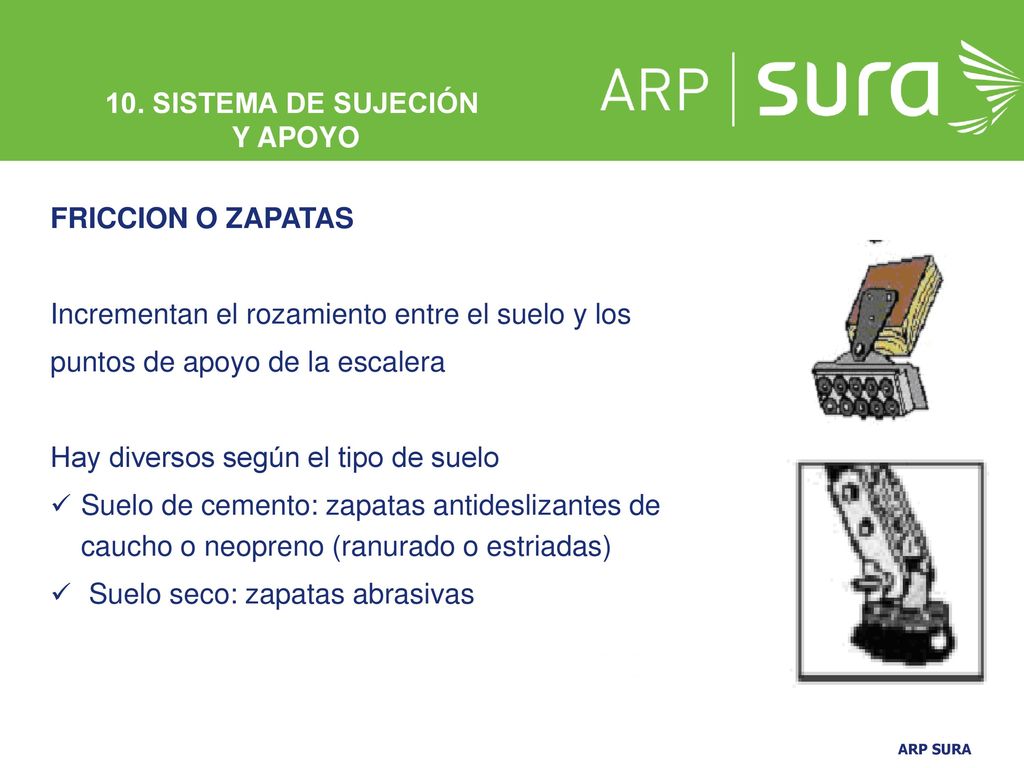 10. SISTEMA DE SUJECIÓN Y APOYO

ARP | sura

FRICCION O ZAPATAS

Incrementan el rozamiento entre el suelo y los puntos de apoyo de la escalera

Hay diversos según el tipo de suelo
✓ Suelo de cemento: zapatas antideslizantes de caucho o neopreno (ranurado o estriadas)
✓ Suelo seco: zapatas abrasivas

ARP SURA